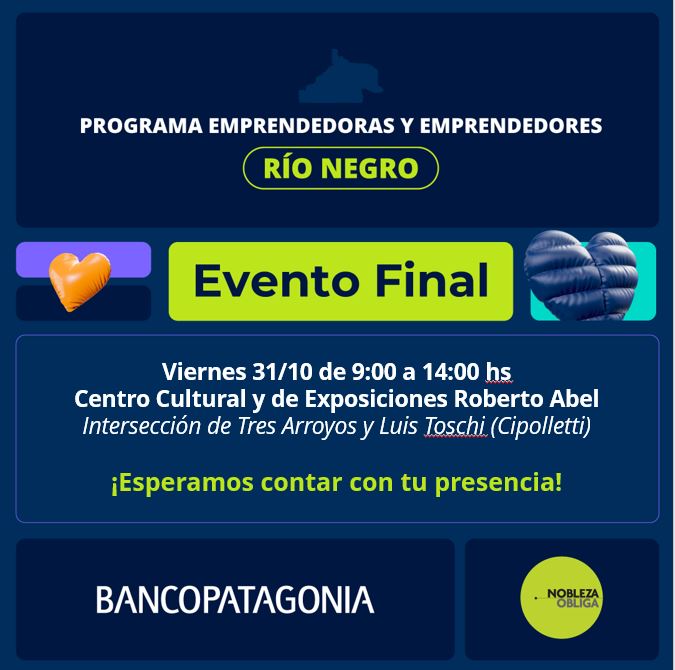 PROGRAMA EMPRENDEDORAS Y EMPRENDEDORES

RÍO NEGRO

Evento Final

Viernes 31/10 de 9:00 a 14:00 hs
Centro Cultural y de Exposiciones Roberto Abel
Intersección de Tres Arroyos y Luis Toschi (Cipolletti)

¡Esperamos contar con tu presencia!

BANCOPATAGONIA

NOBLEZA OBLIGA